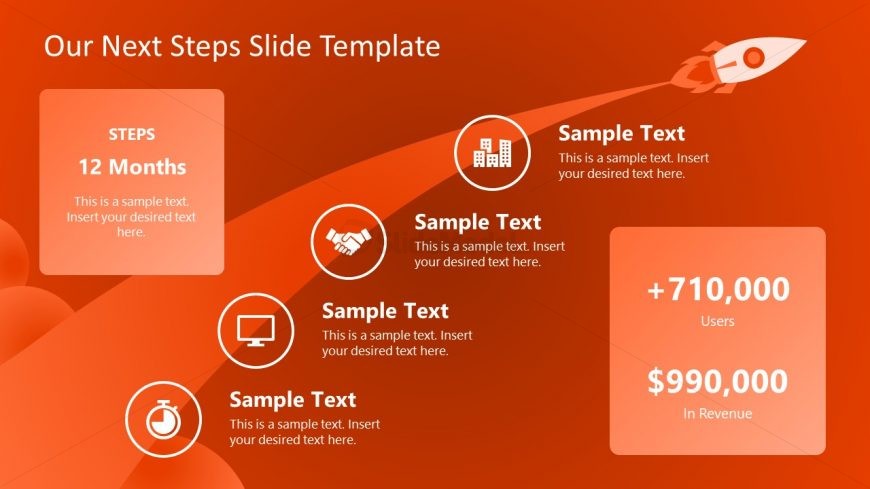 Our Next Steps Slide Template

STEPS
12 Months
This is a sample text. Insert your desired text here.

Sample Text
This is a sample text. Insert your desired text here.

Sample Text
This is a sample text. Insert your desired text here.

Sample Text
This is a sample text. Insert your desired text here.

Sample Text
This is a sample text. Insert your desired text here.

+710,000
Users

$990,000
In Revenue